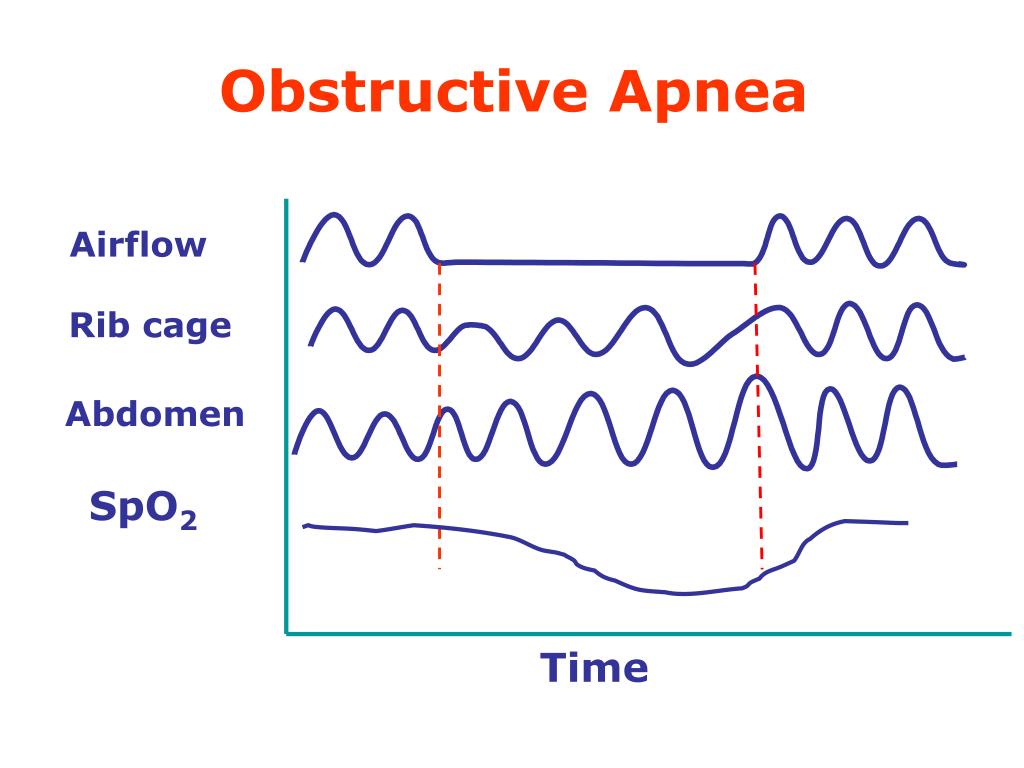 Obstructive Apnea

Airflow

Rib cage

Abdomen

$SpO_2$

Time